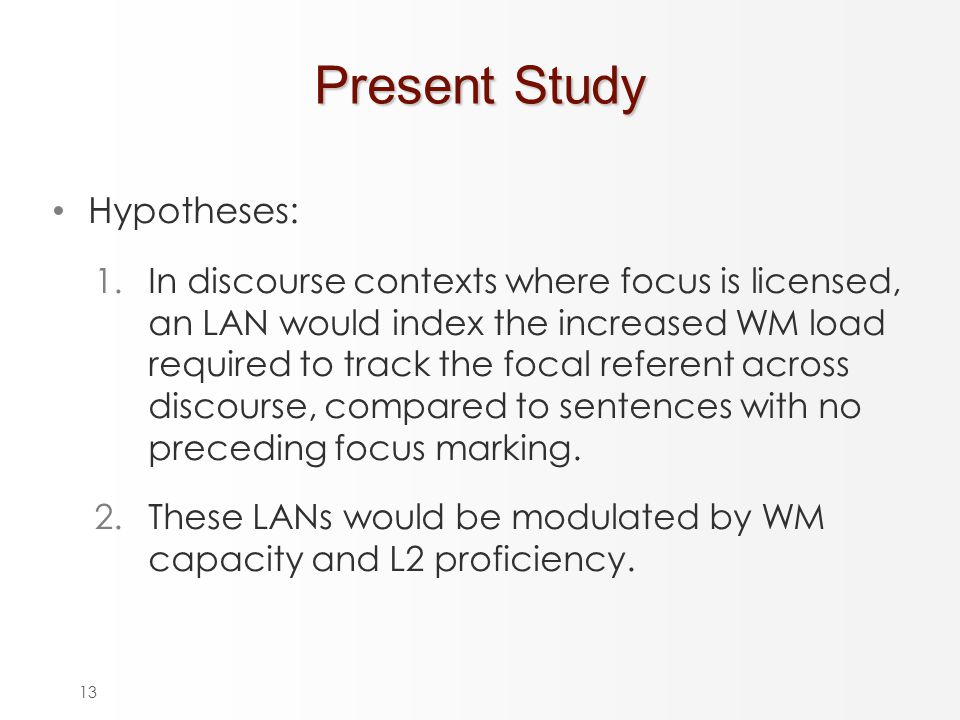 Present Study

• Hypotheses:

1. In discourse contexts where focus is licensed, an LAN would index the increased WM load required to track the focal referent across discourse, compared to sentences with no preceding focus marking.

2. These LANs would be modulated by WM capacity and L2 proficiency.

13